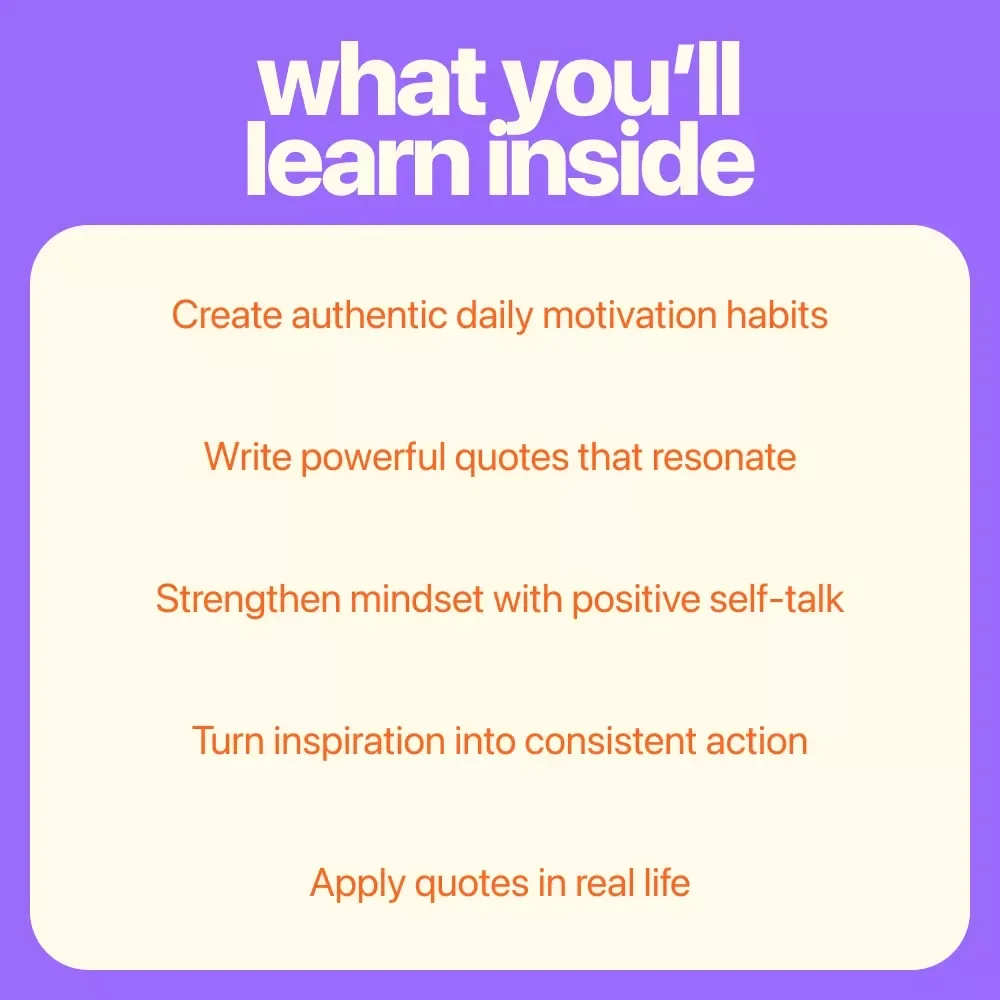 what you'll learn inside

Create authentic daily motivation habits

Write powerful quotes that resonate

Strengthen mindset with positive self-talk

Turn inspiration into consistent action

Apply quotes in real life